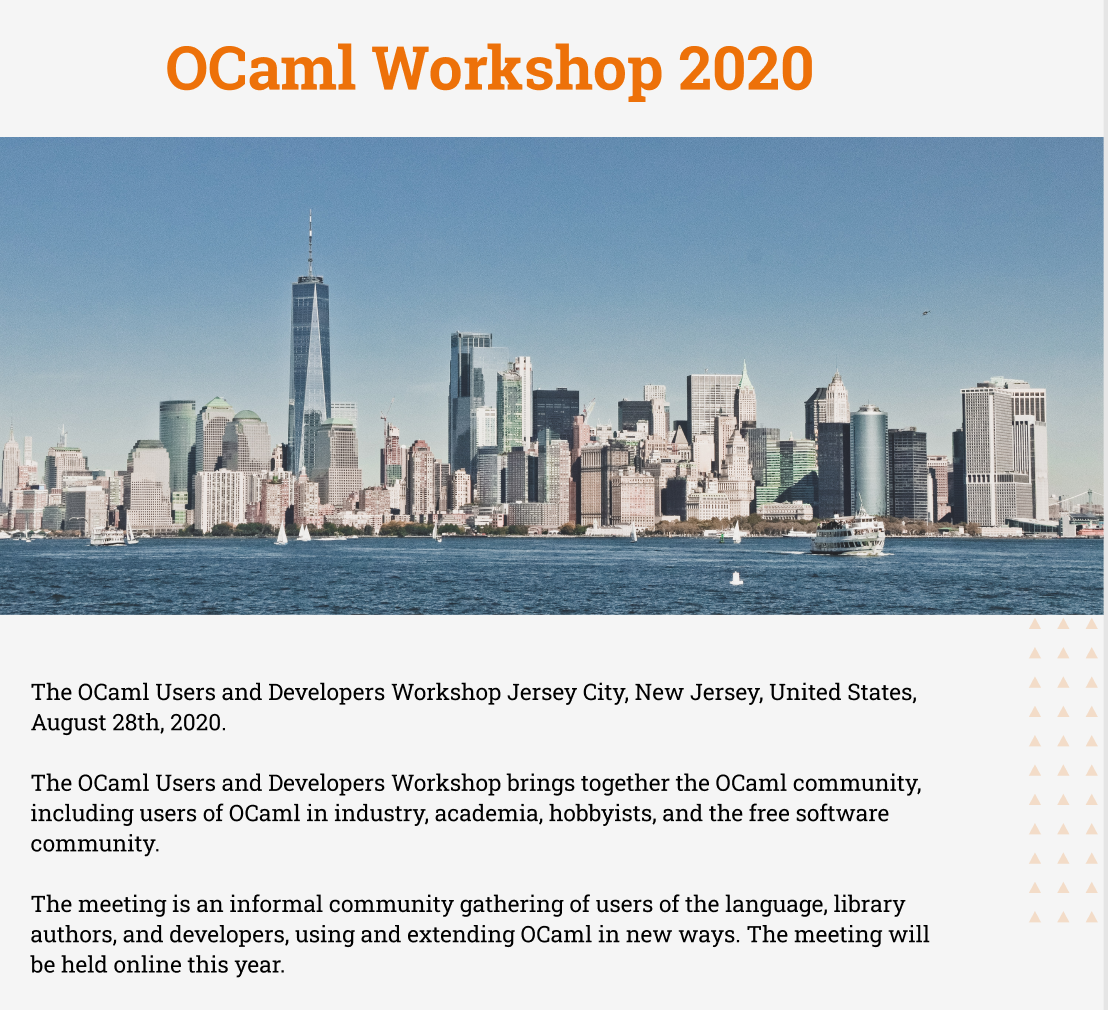 OCaml Workshop 2020

The OCaml Users and Developers Workshop Jersey City, New Jersey, United States, August 28th, 2020.

The OCaml Users and Developers Workshop brings together the OCaml community, including users of OCaml in industry, academia, hobbyists, and the free software community.

The meeting is an informal community gathering of users of the language, library authors, and developers, using and extending OCaml in new ways. The meeting will be held online this year.